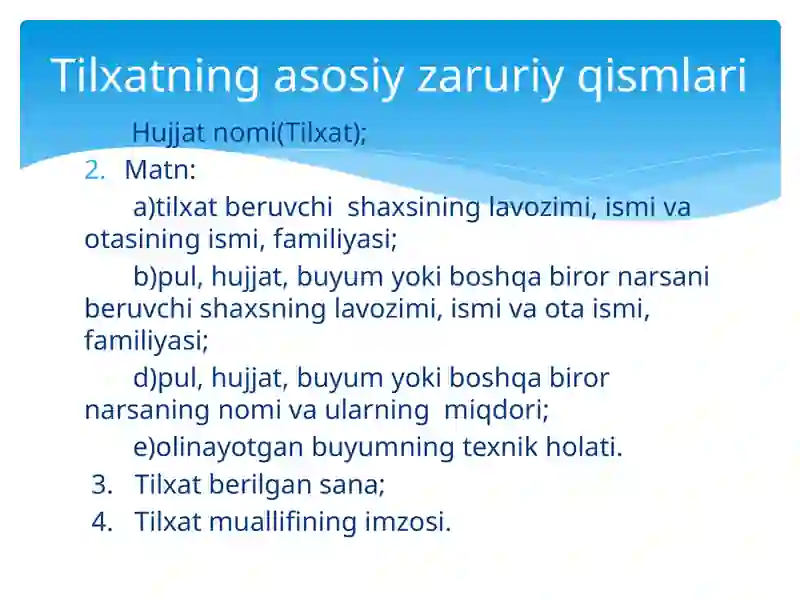 Tilxatning asosiy zaruriy qismlari

Hujjat nomi(Tilxat);

2. Matn:

a)tilxat beruvchi shaxsining lavozimi, ismi va otasining ismi, familiyasi;

b)pul, hujjat, buyum yoki boshqa biror narsani beruvchi shaxsning lavozimi, ismi va ota ismi, familiyasi;

d)pul, hujjat, buyum yoki boshqa biror narsaning nomi va ularning miqdori;

e)olinayotgan buyumning texnik holati.

3. Tilxat berilgan sana;

4. Tilxat muallifining imzosi.